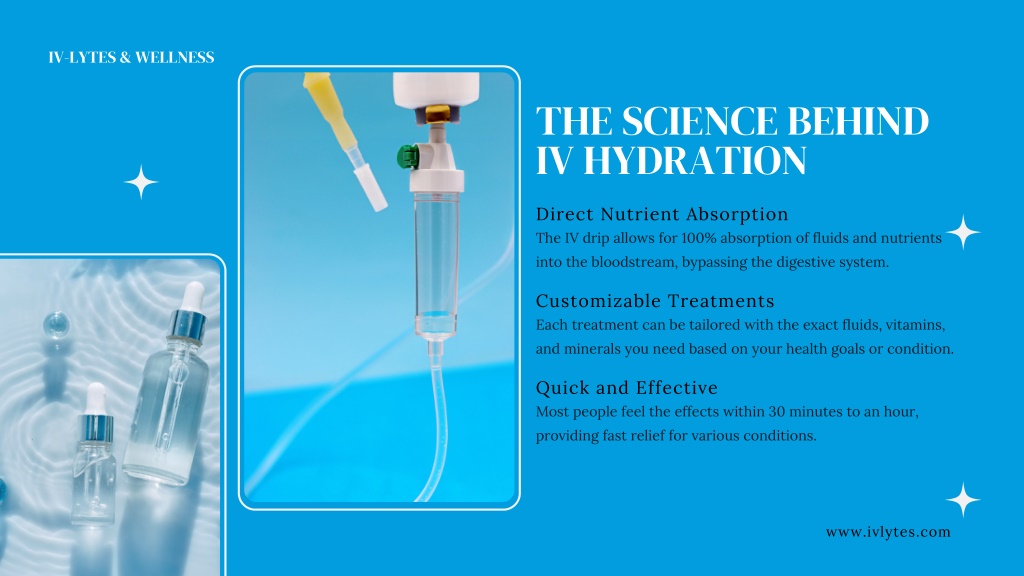 IV-LYTES & WELLNESS

THE SCIENCE BEHIND IV HYDRATION

Direct Nutrient Absorption
The IV drip allows for 100% absorption of fluids and nutrients into the bloodstream, bypassing the digestive system.

Customizable Treatments
Each treatment can be tailored with the exact fluids, vitamins, and minerals you need based on your health goals or condition.

Quick and Effective
Most people feel the effects within 30 minutes to an hour, providing fast relief for various conditions.

www.ivlytes.com